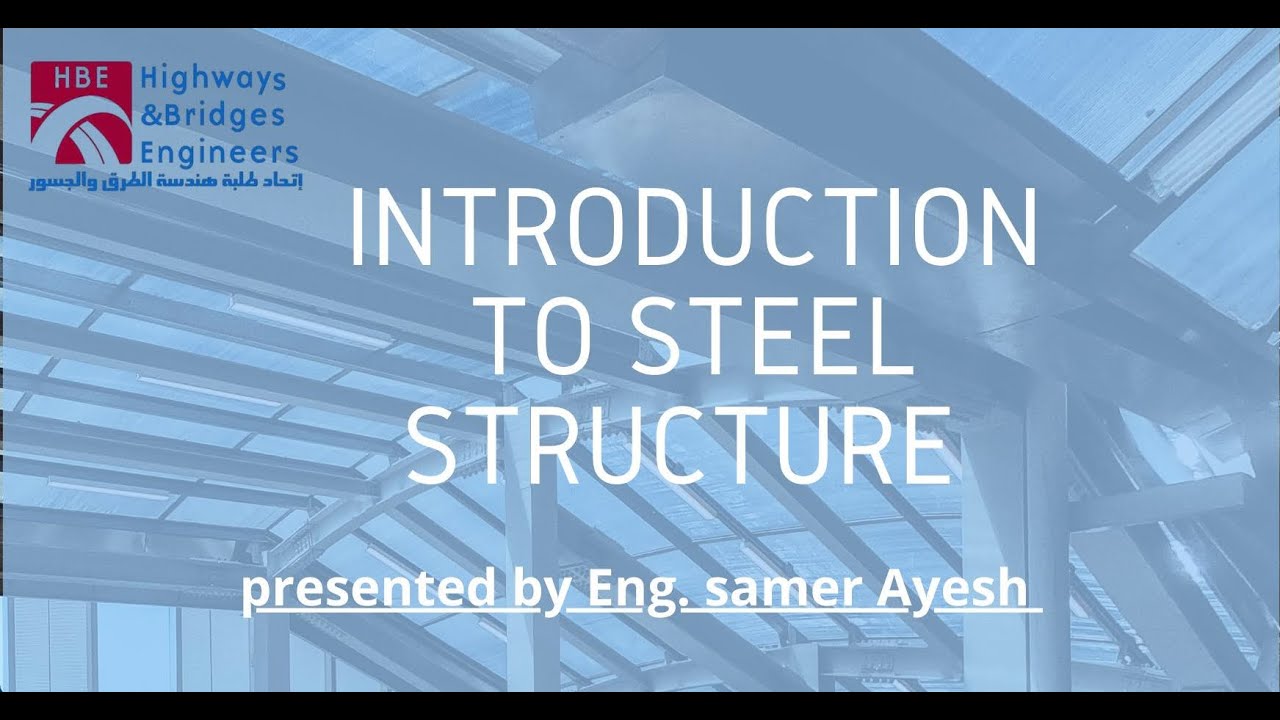 HBE Highways &Bridges Engineers
إتحاد طلبة هندسة الطرق والجسور

INTRODUCTION TO STEEL STRUCTURE

presented by Eng. samer Ayesh